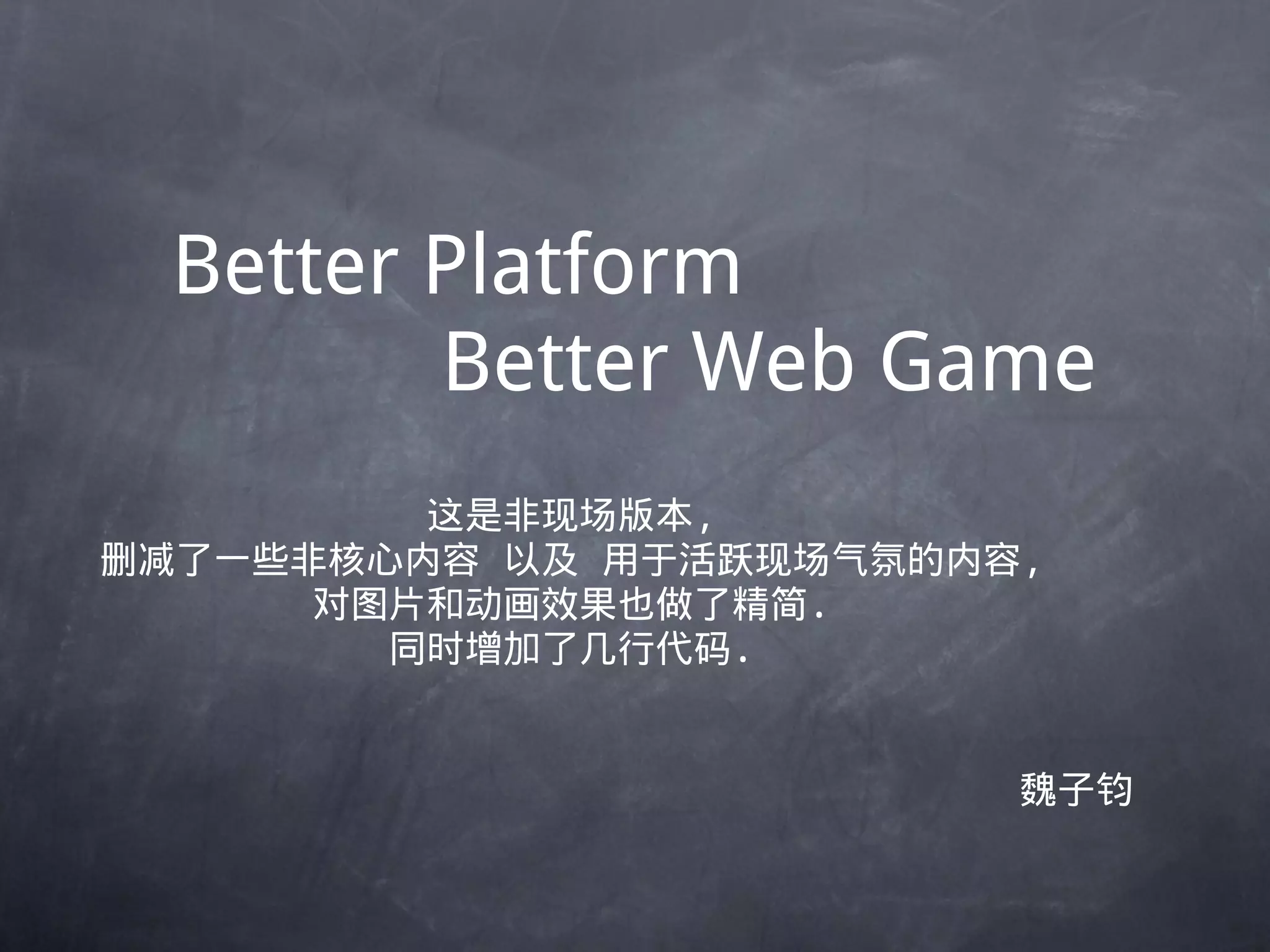 Better Platform
Better Web Game

这是非现场版本,
删减了一些非核心内容 以及 用于活跃现场气氛的内容,
对图片和动画效果也做了精简.
同时增加了几行代码.

魏子钧